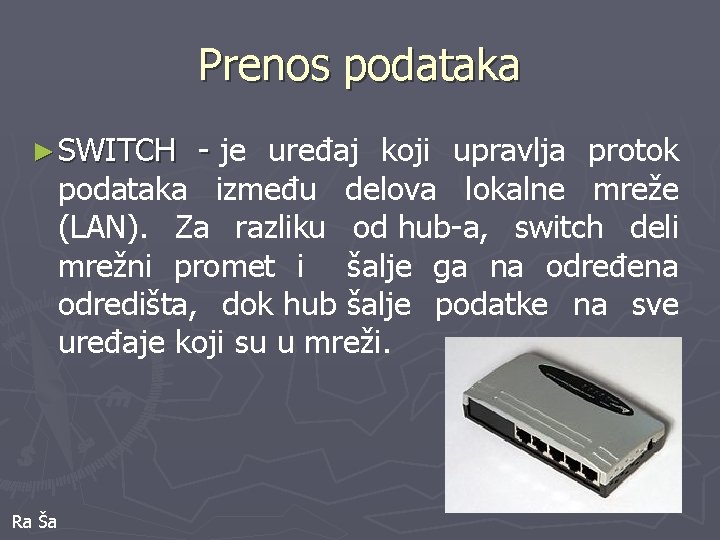 Prenos podataka

►SWITCH - je uređaj koji upravlja protok podataka između delova lokalne mreže (LAN). Za razliku od hub-a, switch deli mrežni promet i šalje ga na određena odredišta, dok hub šalje podatke na sve uređaje koji su u mreži.

Ra Ša